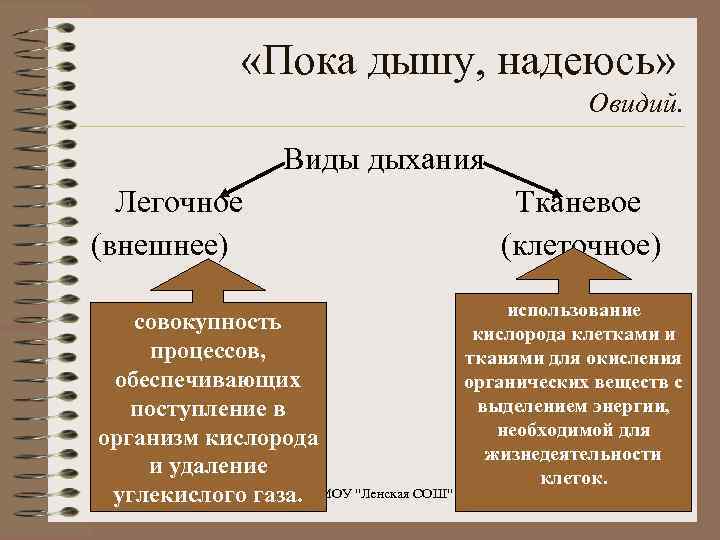 «Пока дышу, надеюсь»
Овидий.

Виды дыхания

Легочное (внешнее)

Тканевое (клеточное)

совокупность процессов, обеспечивающих поступление в организм кислорода и удаление углекислого газа.

использование кислорода клетками и тканями для окисления органических веществ с выделением энергии, необходимой для жизнедеятельности клеток.

МОУ "Ленская СОШ"